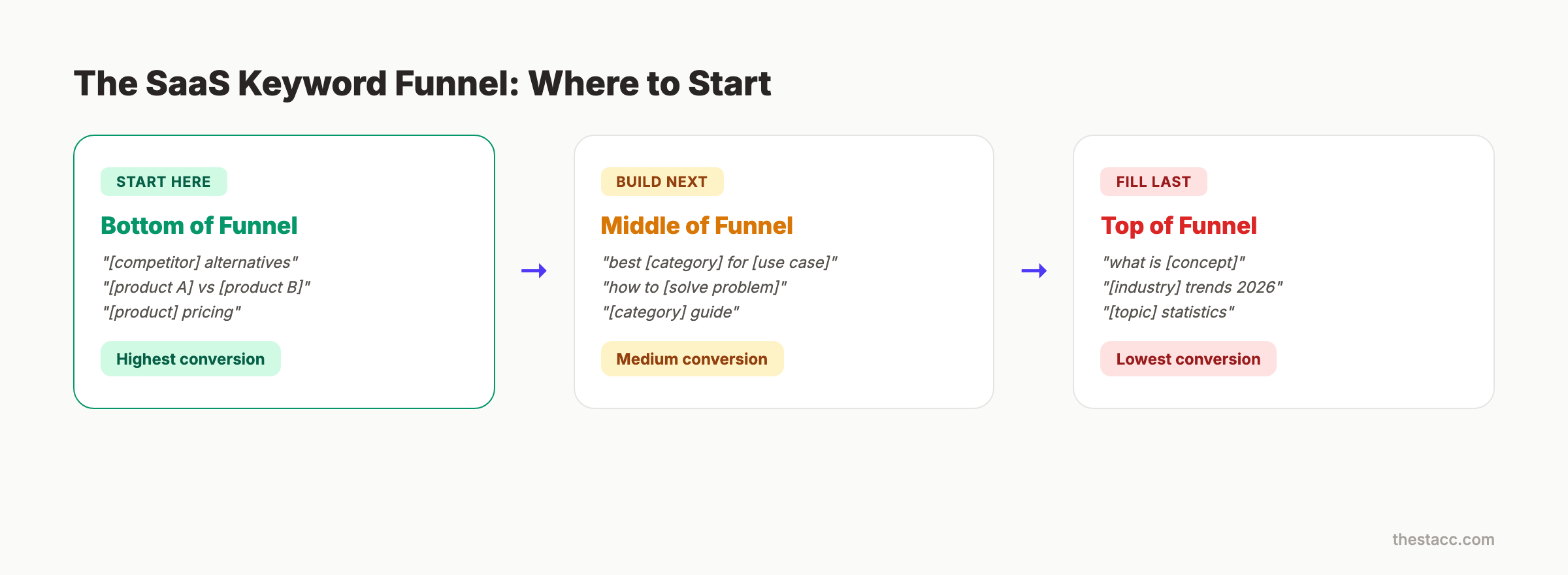 The SaaS Keyword Funnel: Where to Start

START HERE

Bottom of Funnel

"[competitor] alternatives"
"[product A] vs [product B]"
"[product] pricing"

Highest conversion

→

BUILD NEXT

Middle of Funnel

"best [category] for [use case]"
"how to [solve problem]"
"[category] guide"

Medium conversion

→

FILL LAST

Top of Funnel

"what is [concept]"
"[industry] trends 2026"
"[topic] statistics"

Lowest conversion

thestacc.com